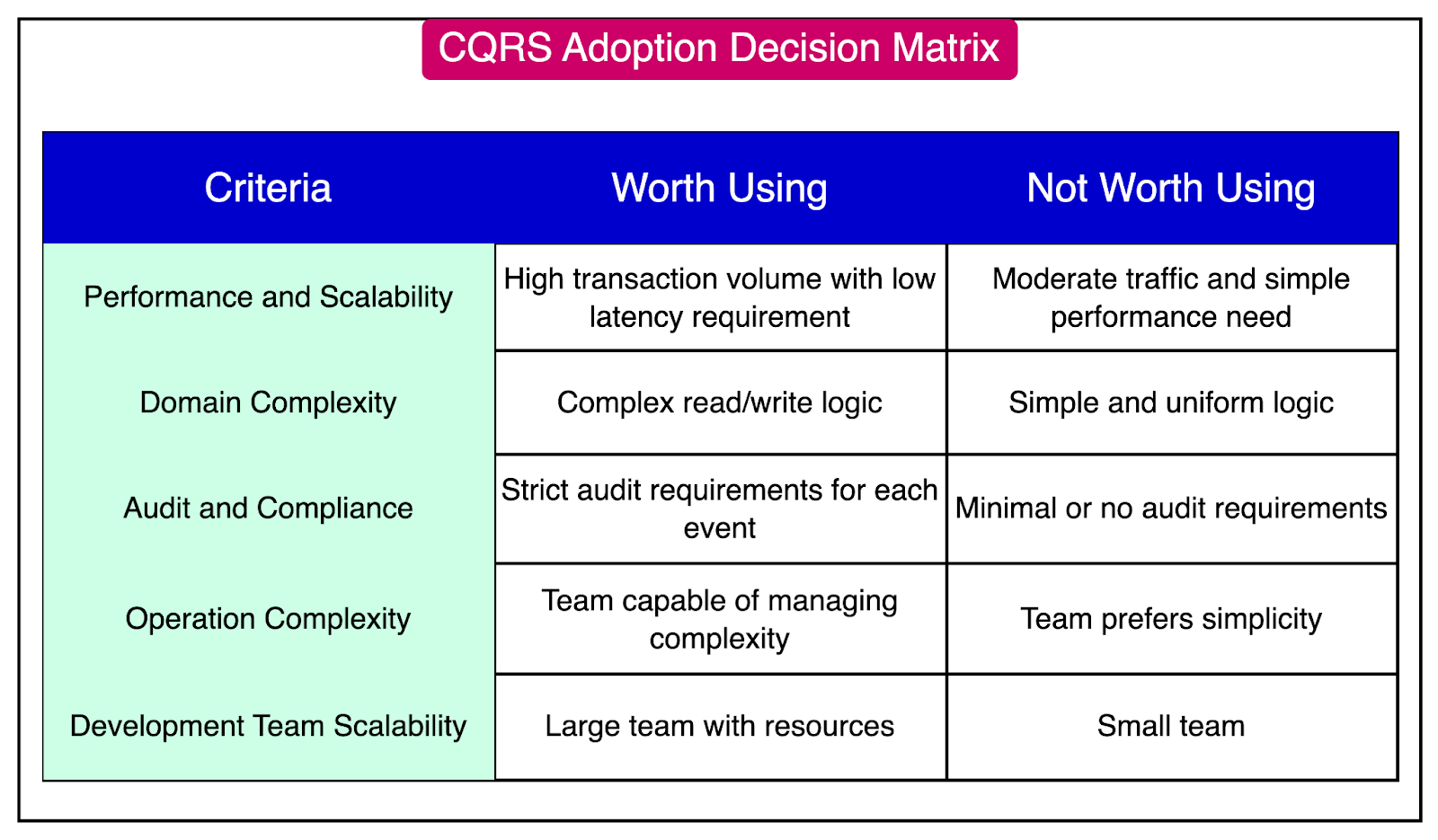 CQRS Adoption Decision Matrix

| Criteria | Worth Using | Not Worth Using |
|---|---|---|
| Performance and Scalability | High transaction volume with low latency requirement | Moderate traffic and simple performance need |
| Domain Complexity | Complex read/write logic | Simple and uniform logic |
| Audit and Compliance | Strict audit requirements for each event | Minimal or no audit requirements |
| Operation Complexity | Team capable of managing complexity | Team prefers simplicity |
| Development Team Scalability | Large team with resources | Small team |